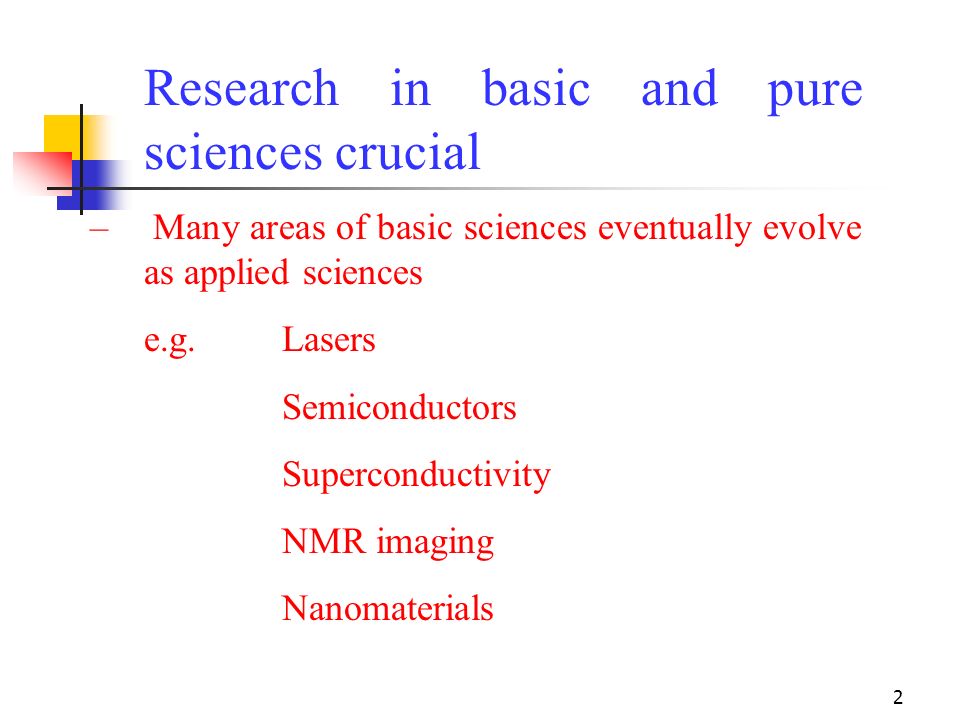 Research in basic and pure sciences crucial

– Many areas of basic sciences eventually evolve as applied sciences

e.g. Lasers

Semiconductors

Superconductivity

NMR imaging

Nanomaterials

2